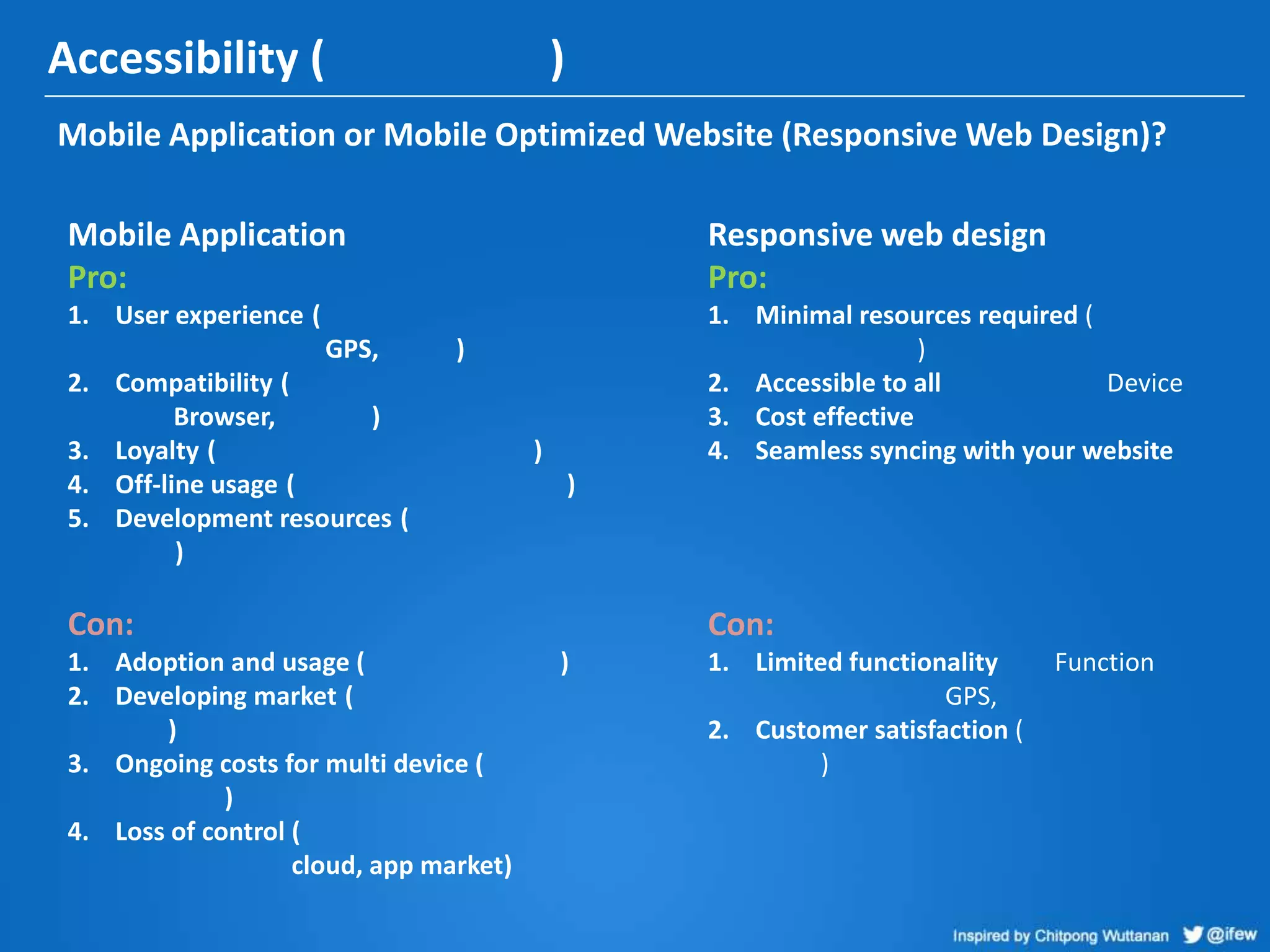 Accessibility ( )

Mobile Application or Mobile Optimized Website (Responsive Web Design)?

Mobile Application
Pro:
1. User experience ( GPS, )
2. Compatibility ( Browser, )
3. Loyalty ( )
4. Off-line usage ( )
5. Development resources ( )

Con:
1. Adoption and usage ( )
2. Developing market ( )
3. Ongoing costs for multi device ( )
4. Loss of control ( cloud, app market)

Responsive web design
Pro:
1. Minimal resources required ( )
2. Accessible to all Device
3. Cost effective
4. Seamless syncing with your website

Con:
1. Limited functionality Function GPS,
2. Customer satisfaction ( )

Inspired by Chitpong Wuttanan @ifew